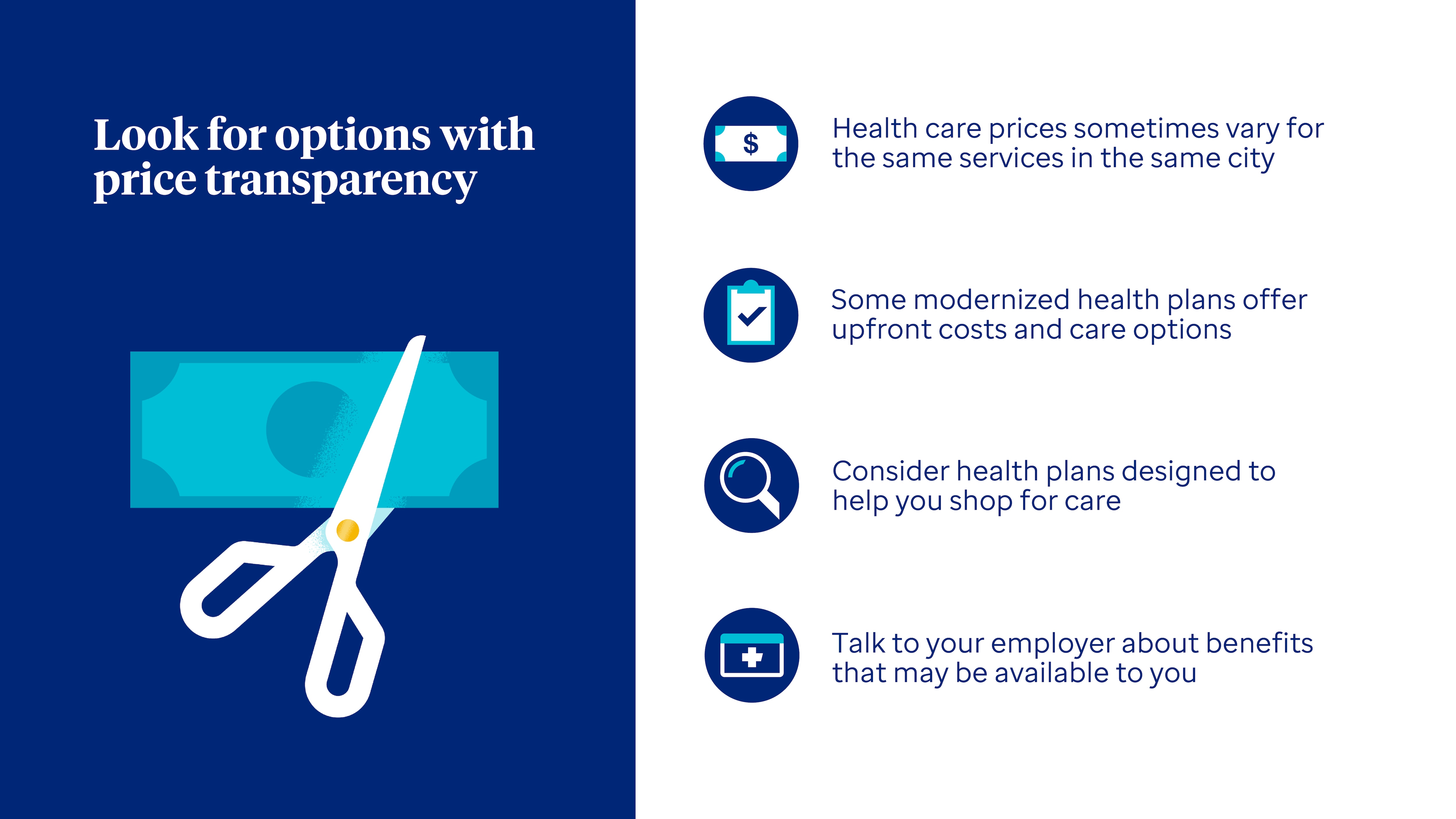 Look for options with price transparency

$

Health care prices sometimes vary for the same services in the same city

Some modernized health plans offer upfront costs and care options

Consider health plans designed to help you shop for care

Talk to your employer about benefits that may be available to you